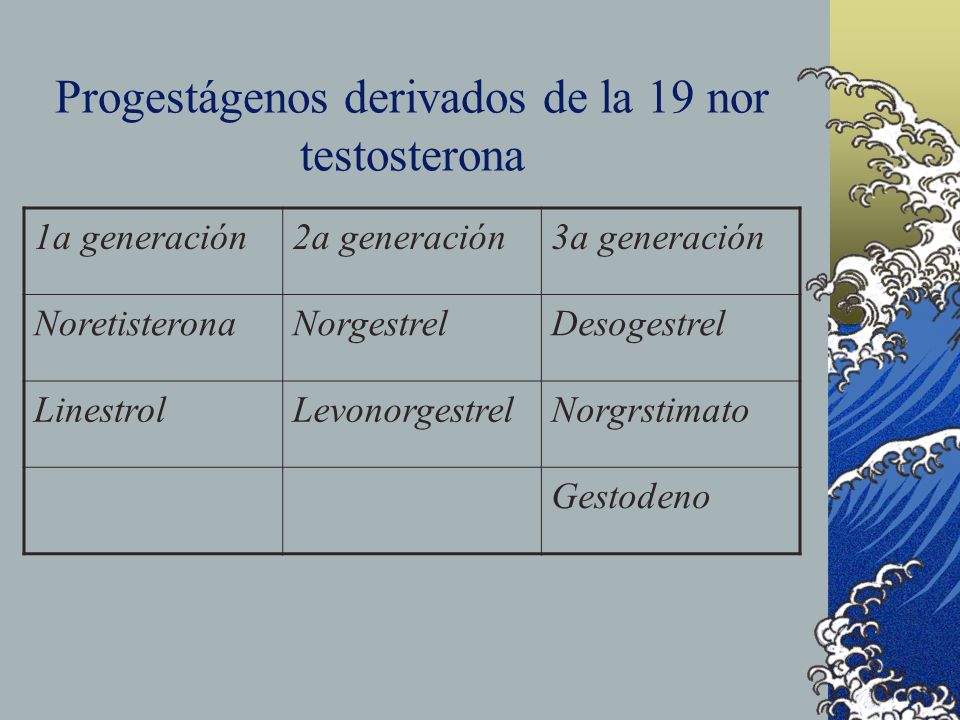 Progestágenos derivados de la 19 nor testosterona

| 1a generación | 2a generación | 3a generación |
|---|---|---|
| Noretisterona | Norgestrel | Desogestrel |
| Linestrol | Levonorgestrel | Norgrstimato |
| | | Gestodeno |